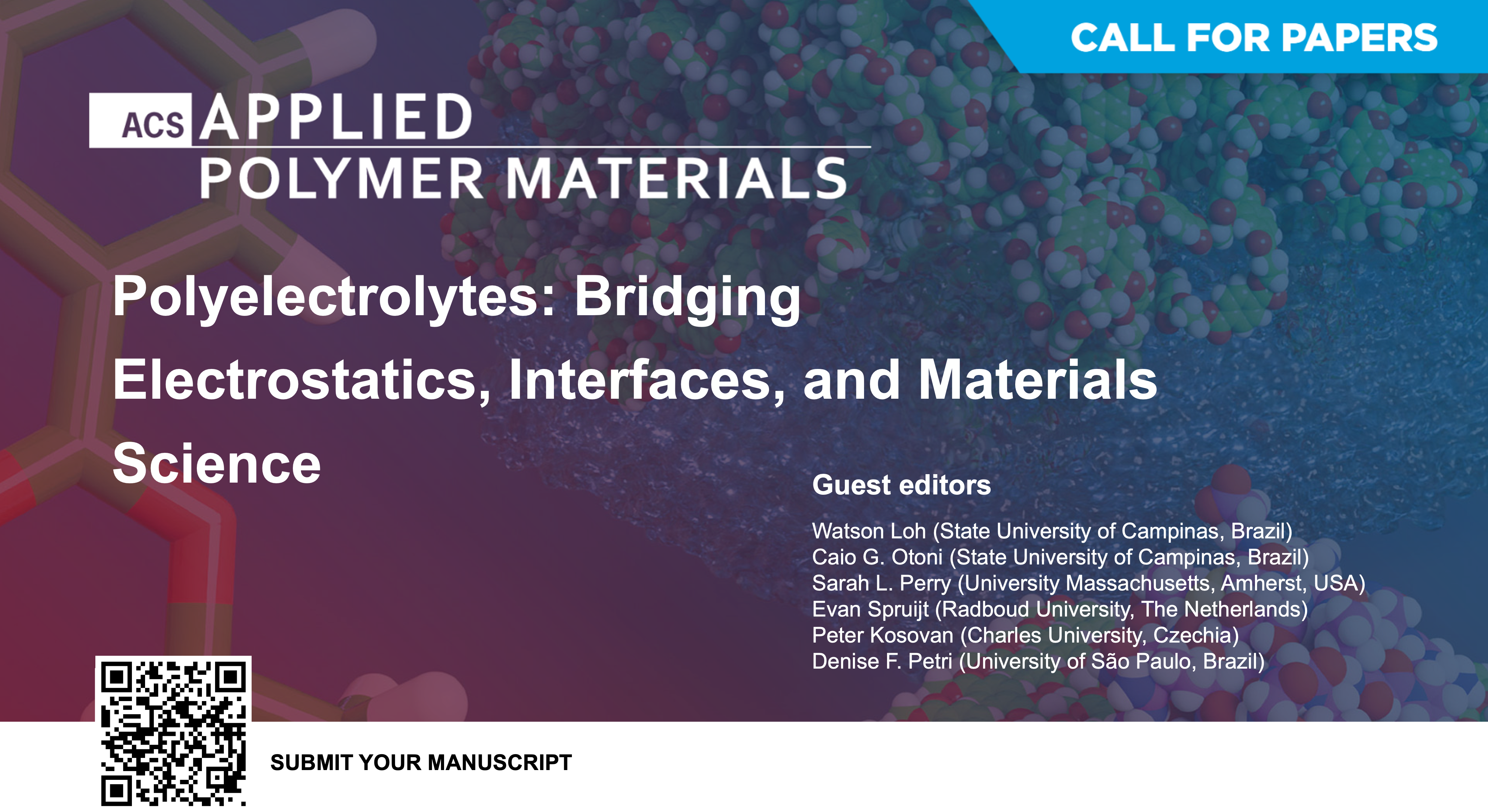 CALL FOR PAPERS

ACS APPLIED POLYMER MATERIALS

Polyelectrolytes: Bridging Electrostatics, Interfaces, and Materials Science

Guest editors

Watson Loh (State University of Campinas, Brazil)
Caio G. Otoni (State University of Campinas, Brazil)
Sarah L. Perry (University Massachusetts, Amherst, USA)
Evan Spruijt (Radboud University, The Netherlands)
Peter Kosovan (Charles University, Czechia)
Denise F. Petri (University of São Paulo, Brazil)

SUBMIT YOUR MANUSCRIPT